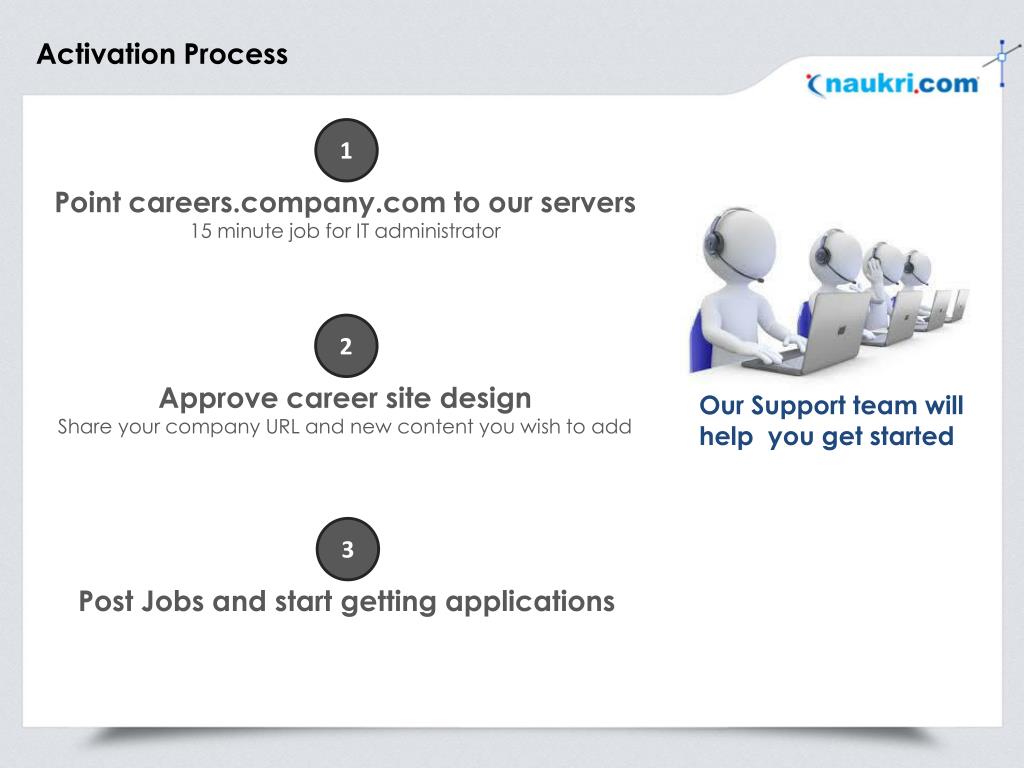 Activation Process

naukri.com

1

Point careers.company.com to our servers
15 minute job for IT administrator

2

Approve career site design
Share your company URL and new content you wish to add

3

Post Jobs and start getting applications

Our Support team will help you get started